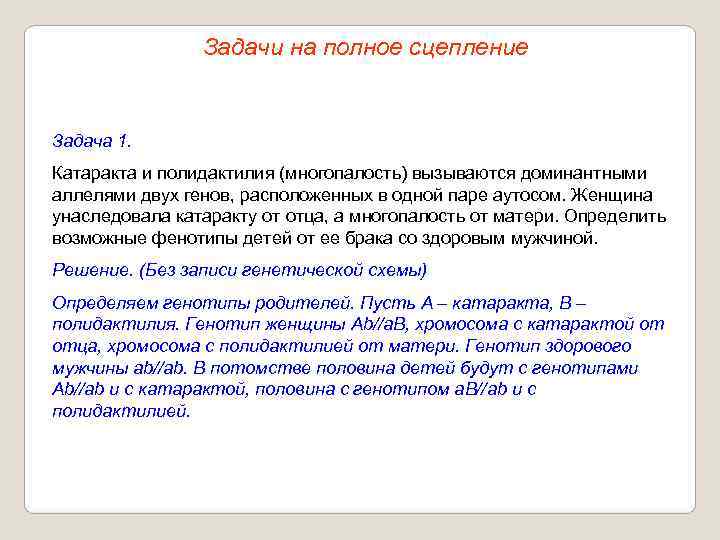 Задачи на полное сцепление

Задача 1.

Катаракта и полидактилия (многопалость) вызываются доминантными аллелями двух генов, расположенных в одной паре аутосом. Женщина унаследовала катаракту от отца, а многопалость от матери. Определить возможные фенотипы детей от ее брака со здоровым мужчиной.

Решение. (Без записи генетической схемы)

Определяем генотипы родителей. Пусть А – катаракта, В – полидактилия. Генотип женщины Ab//aB, хромосома с катарактой от отца, хромосома с полидактилией от матери. Генотип здорового мужчины ab//ab. В потомстве половина детей будут с генотипами Ab//ab и с катарактой, половина с генотипом aB//ab и с полидактилией.